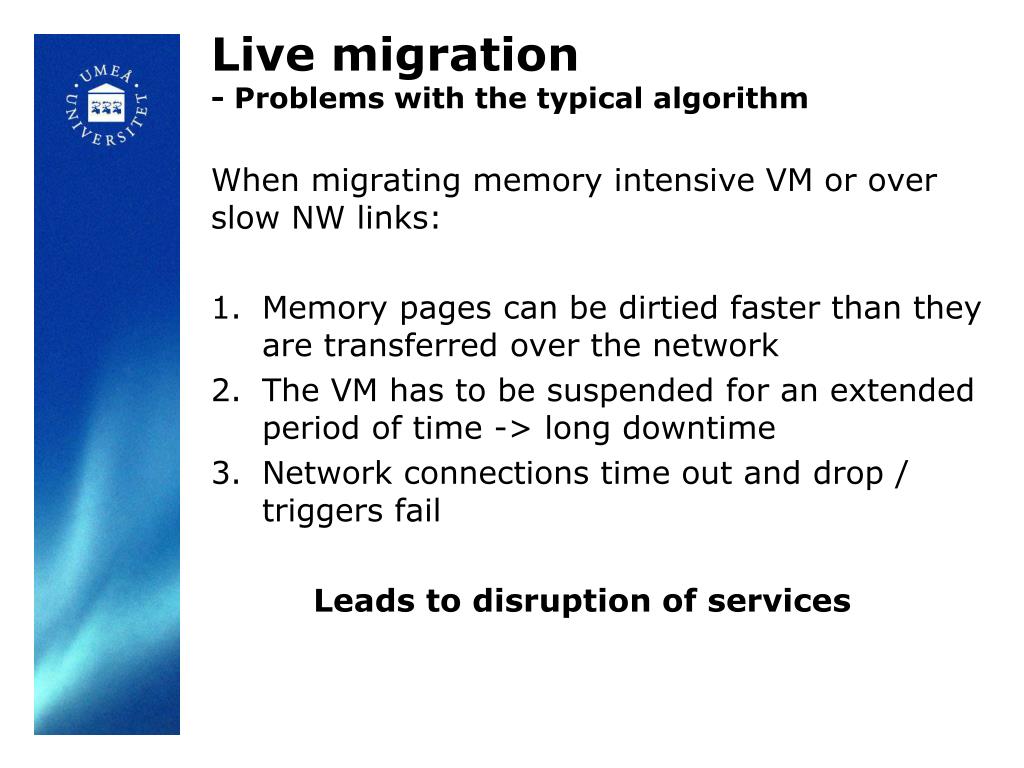 UMEÅ UNIVERSITET

Live migration
- Problems with the typical algorithm

When migrating memory intensive VM or over slow NW links:

1. Memory pages can be dirtied faster than they are transferred over the network
2. The VM has to be suspended for an extended period of time -> long downtime
3. Network connections time out and drop / triggers fail

Leads to disruption of services